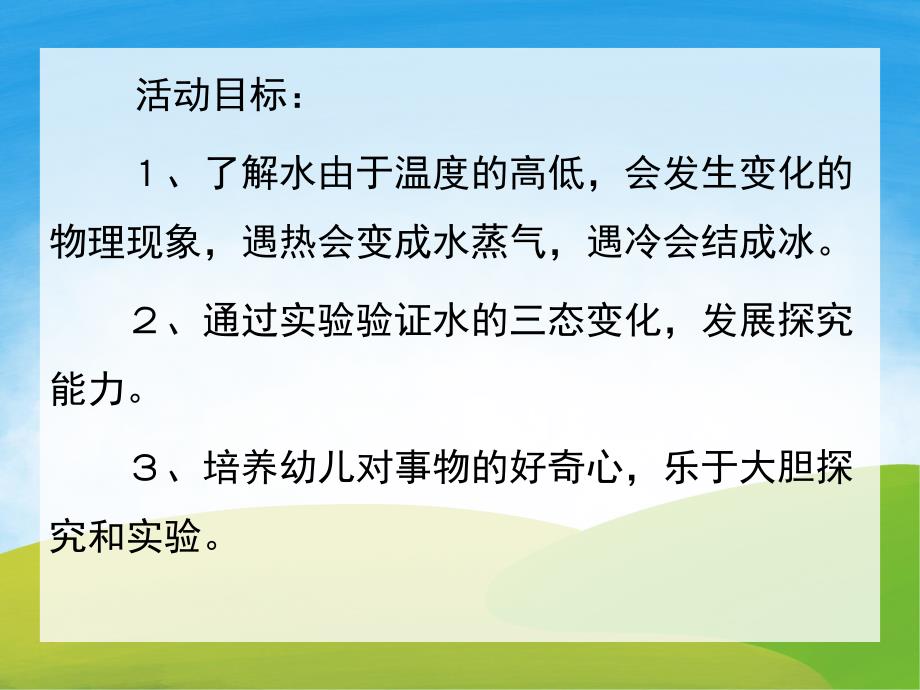 活动目标：

１、了解水由于温度的高低，会发生变化的物理现象，遇热会变成水蒸气，遇冷会结成冰。

２、通过实验验证水的三态变化，发展探究能力。

３、培养幼儿对事物的好奇心，乐于大胆探究和实验。